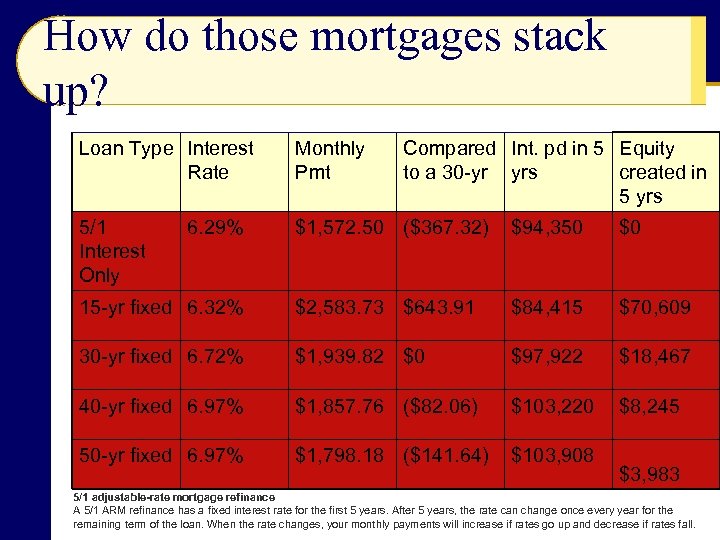 How do those mortgages stack up?

| Loan Type | Interest Rate | Monthly Pmt | Compared to a 30-yr | Int. pd in 5 yrs | Equity created in 5 yrs |
|---|---|---|---|---|---|
| 5/1 Interest Only | 6.29% | \$1,572.50 | (\$367.32) | \$94,350 | \$0 |
| 15-yr fixed | 6.32% | \$2,583.73 | \$643.91 | \$84,415 | \$70,609 |
| 30-yr fixed | 6.72% | \$1,939.82 | \$0 | \$97,922 | \$18,467 |
| 40-yr fixed | 6.97% | \$1,857.76 | (\$82.06) | \$103,220 | \$8,245 |
| 50-yr fixed | 6.97% | \$1,798.18 | (\$141.64) | \$103,908 | \$3,983 |

5/1 adjustable-rate mortgage refinance
A 5/1 ARM refinance has a fixed interest rate for the first 5 years. After 5 years, the rate can change once every year for the remaining term of the loan. When the rate changes, your monthly payments will increase if rates go up and decrease if rates fall.